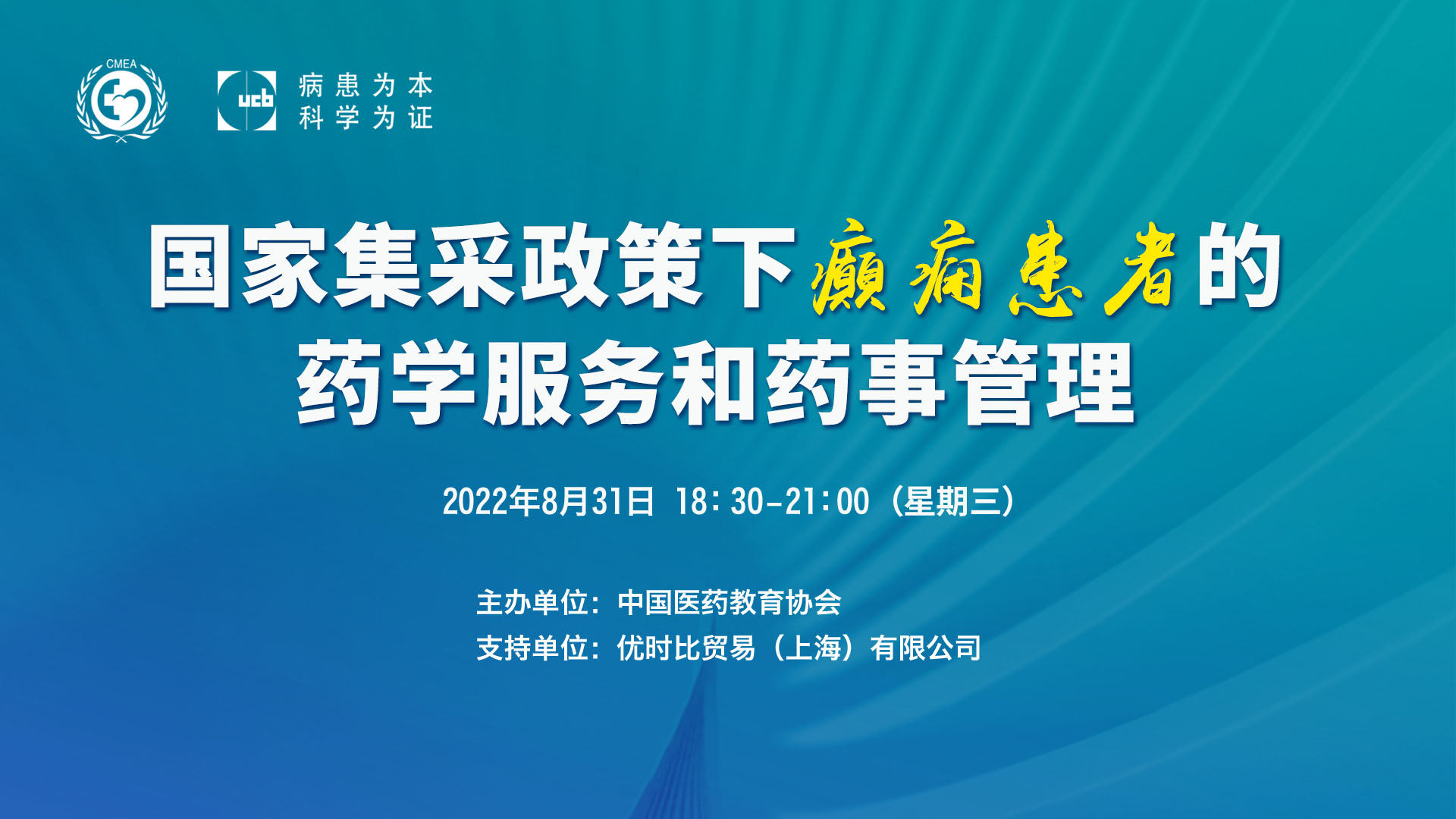 CMEA

ucb

病患为本
科学为证

国家集采政策下癫痫患者的
药学服务和药事管理

2022年8月31日 18:30-21:00（星期三）

主办单位：中国医药教育协会
支持单位：优时比贸易（上海）有限公司